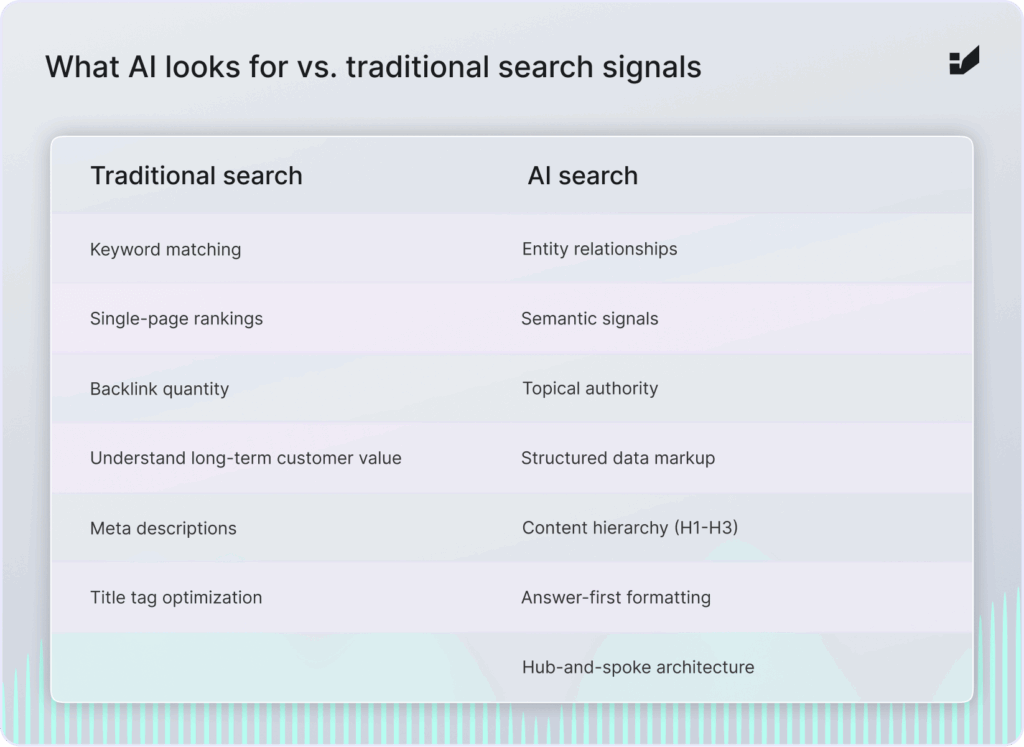 What AI looks for vs. traditional search signals

| Traditional search | AI search |
|---|---|
| Keyword matching | Entity relationships |
| Single-page rankings | Semantic signals |
| Backlink quantity | Topical authority |
| Understand long-term customer value | Structured data markup |
| Meta descriptions | Content hierarchy (H1-H3) |
| Title tag optimization | Answer-first formatting |
| | Hub-and-spoke architecture |